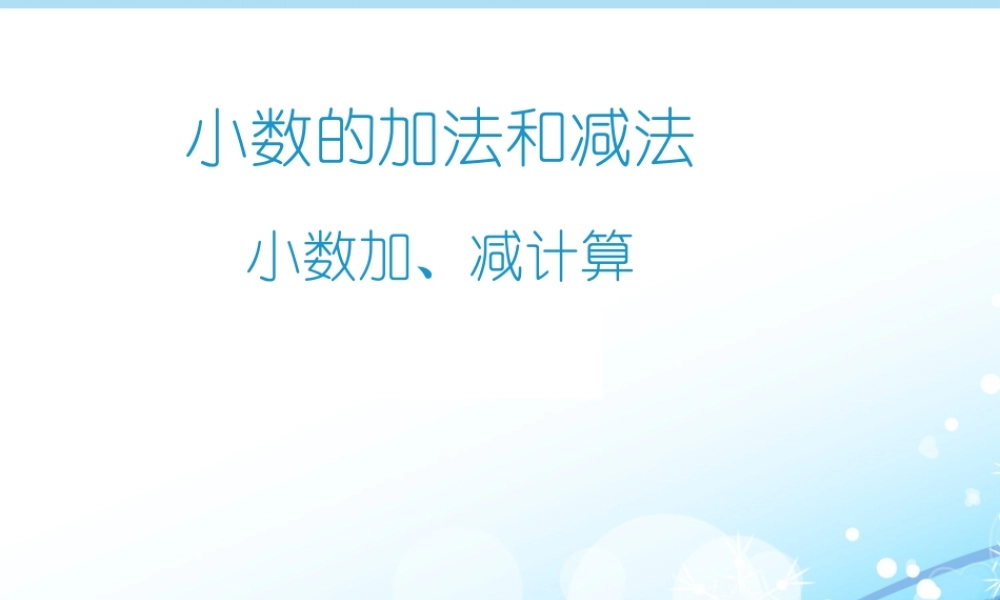 小数的加法和减法

小数加、减计算